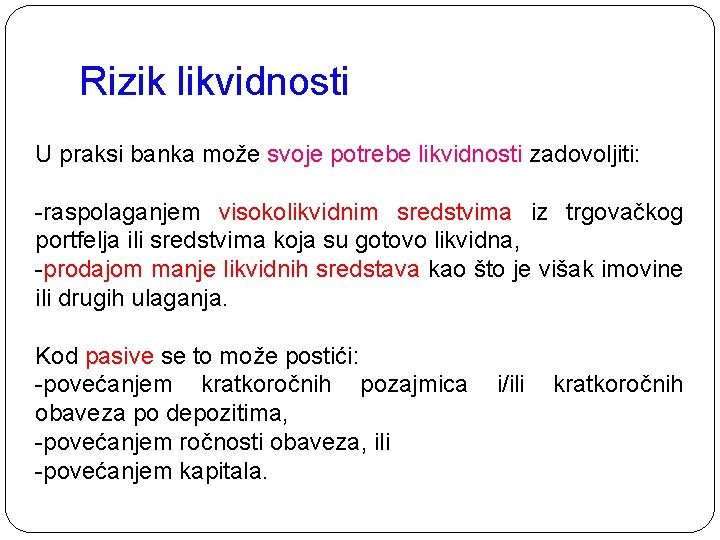 Rizik likvidnosti

U praksi banka može svoje potrebe likvidnosti zadovoljiti:

-raspolaganjem visokolikvidnim sredstvima iz trgovačkog portfelja ili sredstvima koja su gotovo likvidna,
-prodajom manje likvidnih sredstava kao što je višak imovine ili drugih ulaganja.

Kod pasive se to može postići:
-povećanjem kratkoročnih pozajmica i/ili kratkoročnih obaveza po depozitima,
-povećanjem ročnosti obaveza, ili
-povećanjem kapitala.